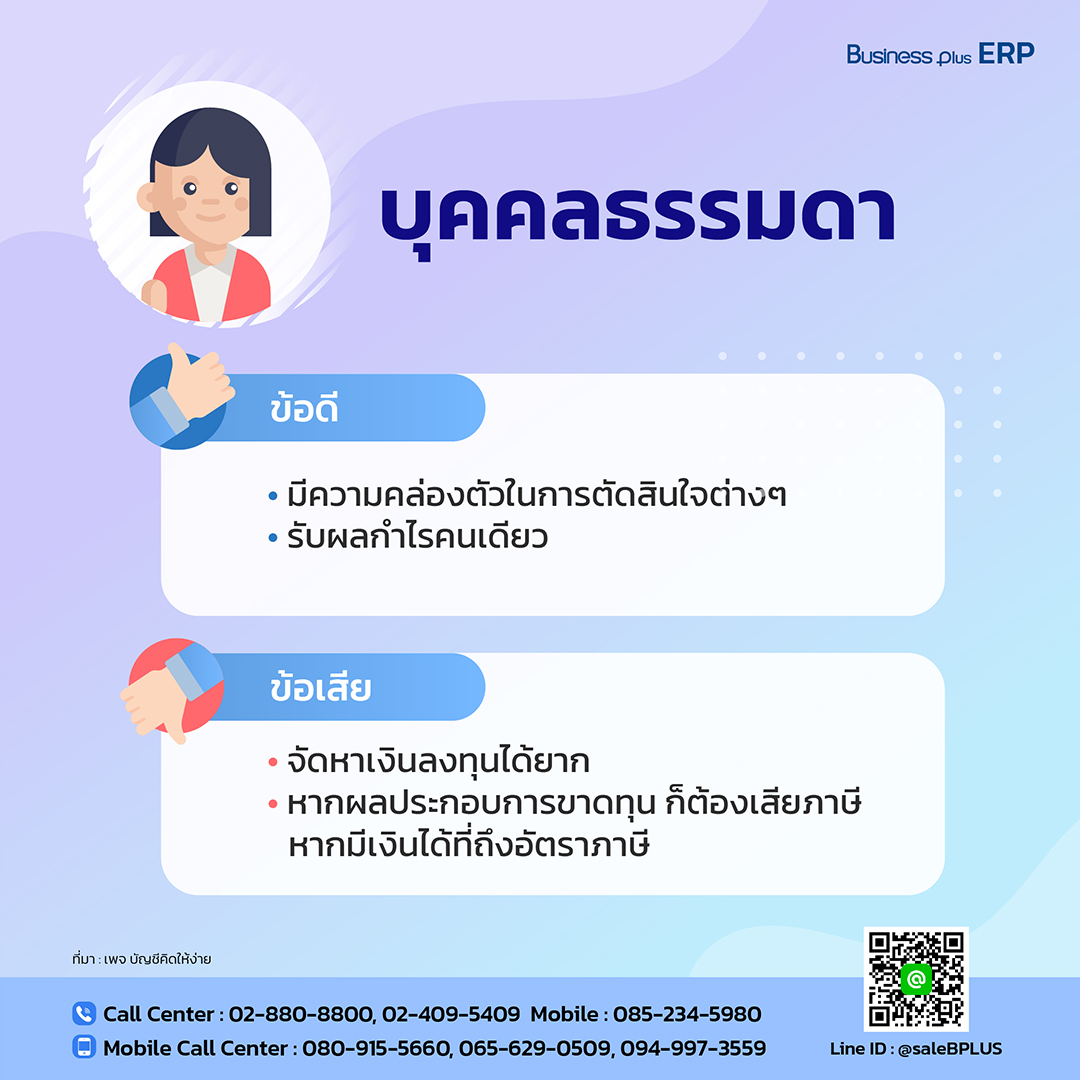 Business plus ERP

บุคคลธรรมดา

ข้อดี

• มีความคล่องตัวในการตัดสินใจต่างๆ
• รับผลกำไรคนเดียว

ข้อเสีย

• จัดหาเงินลงทุนได้ยาก
• หากผลประกอบการขาดทุน ก็ต้องเสียภาษี หากมีเงินได้ที่ถึงอัตราภาษี

ที่มา : เพจ บัญชีคิดให้ง่าย

Call Center : 02-880-8800, 02-409-5409 Mobile : 085-234-5980
Mobile Call Center : 080-915-5660, 065-629-0509, 094-997-3559
Line ID : @saleBPLUS